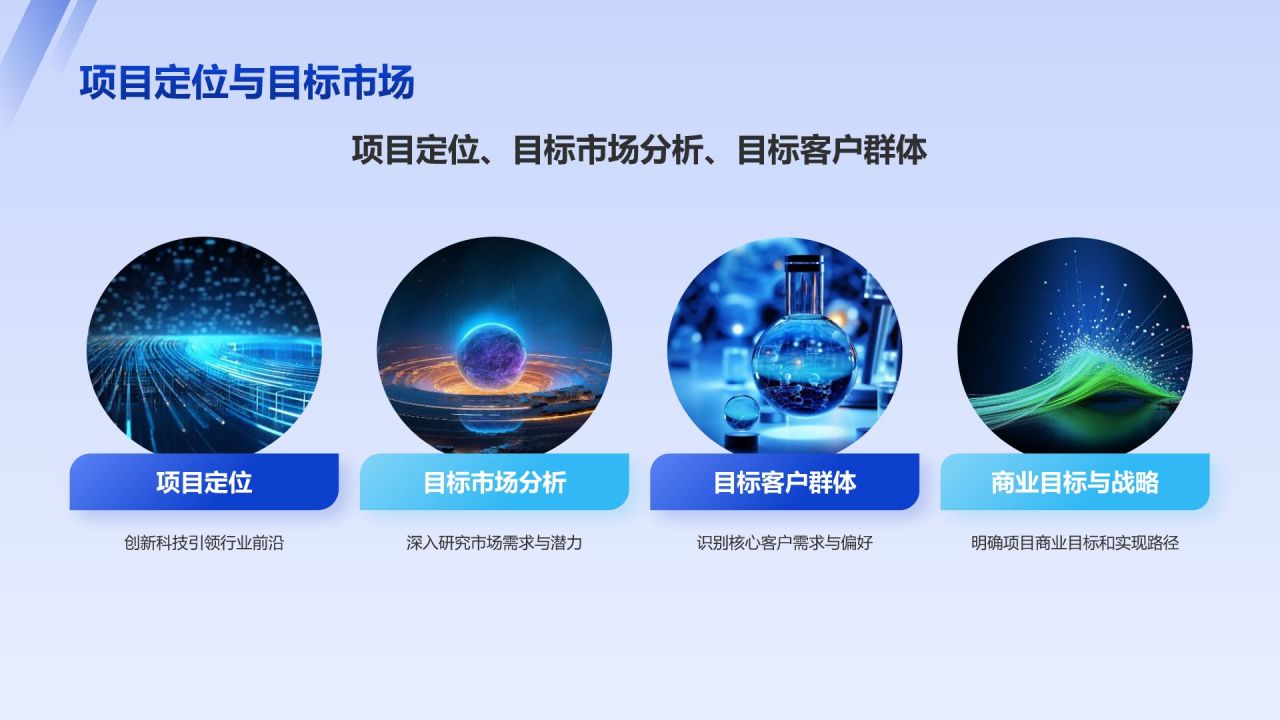 项目定位与目标市场

项目定位、目标市场分析、目标客户群体

项目定位

创新科技引领行业前沿

目标市场分析

深入研究市场需求与潜力

目标客户群体

识别核心客户需求与偏好

商业目标与战略

明确项目商业目标和实现路径